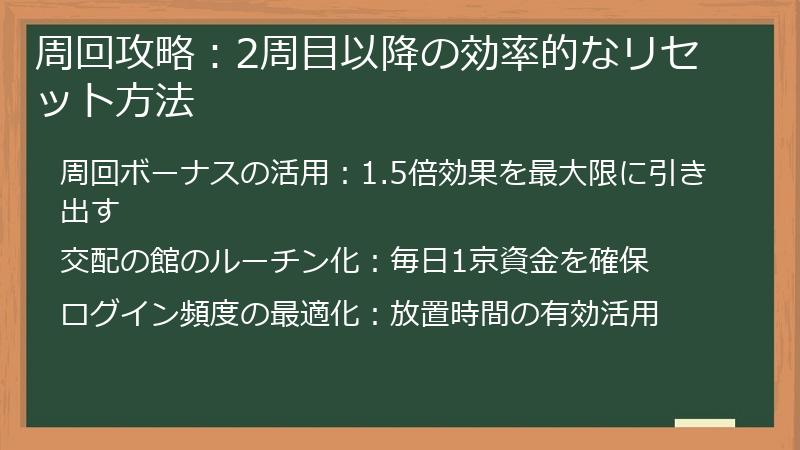 周回攻略：2周目以降の効率的なリセット方法

周回ボーナスの活用：1.5倍効果を最大限に引き出す

交配の館のルーチン化：毎日1京資金を確保

ログイン頻度の最適化：放置時間の有効活用